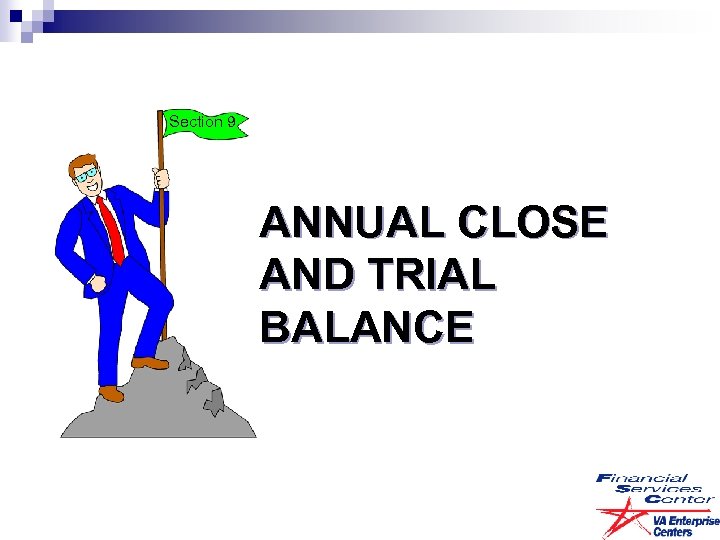 Section 9

ANNUAL CLOSE AND TRIAL BALANCE

Financial Services Center

VA Enterprise Centers